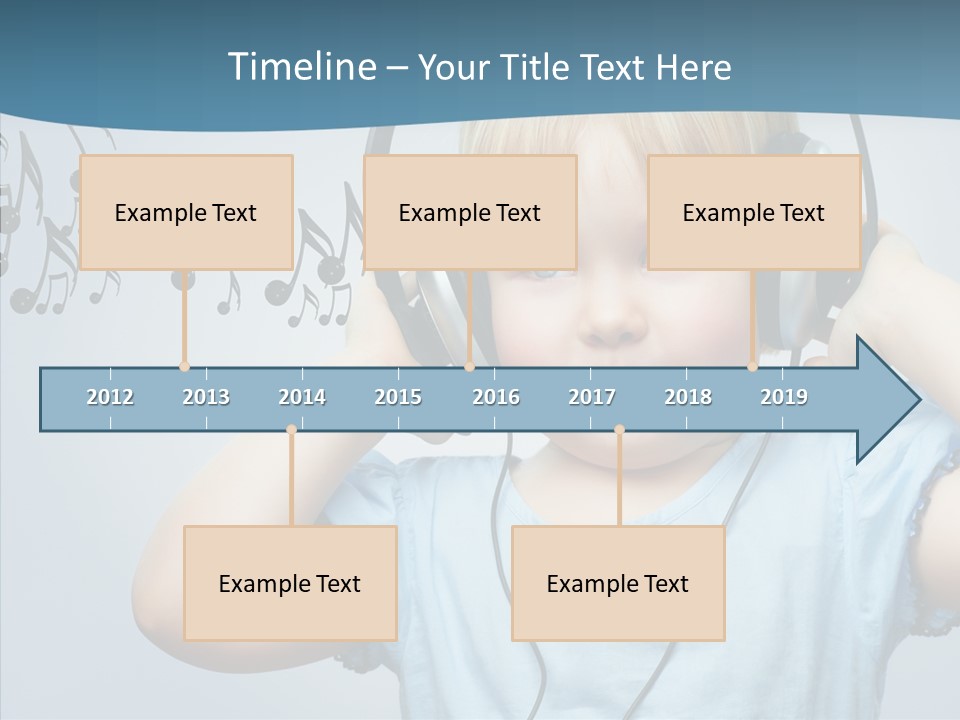 Timeline – Your Title Text Here

Example Text

Example Text

Example Text

2012 2013 2014 2015 2016 2017 2018 2019

Example Text

Example Text